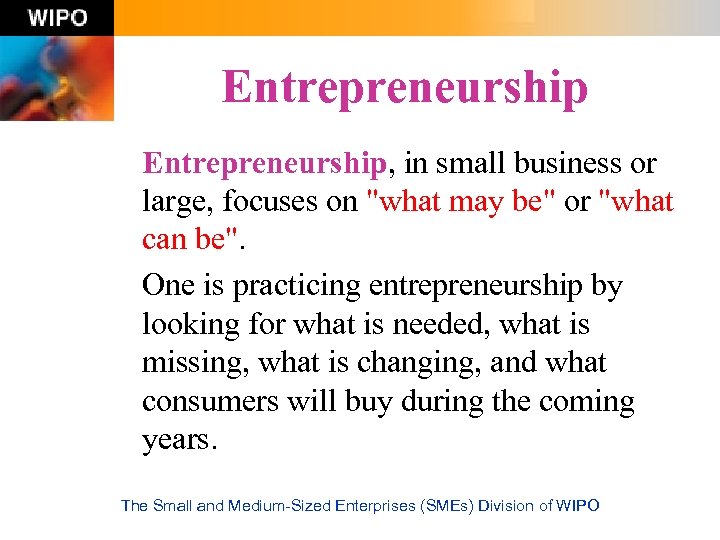 WIPO

Entrepreneurship

Entrepreneurship, in small business or large, focuses on "what may be" or "what can be".

One is practicing entrepreneurship by looking for what is needed, what is missing, what is changing, and what consumers will buy during the coming years.

The Small and Medium-Sized Enterprises (SMEs) Division of WIPO